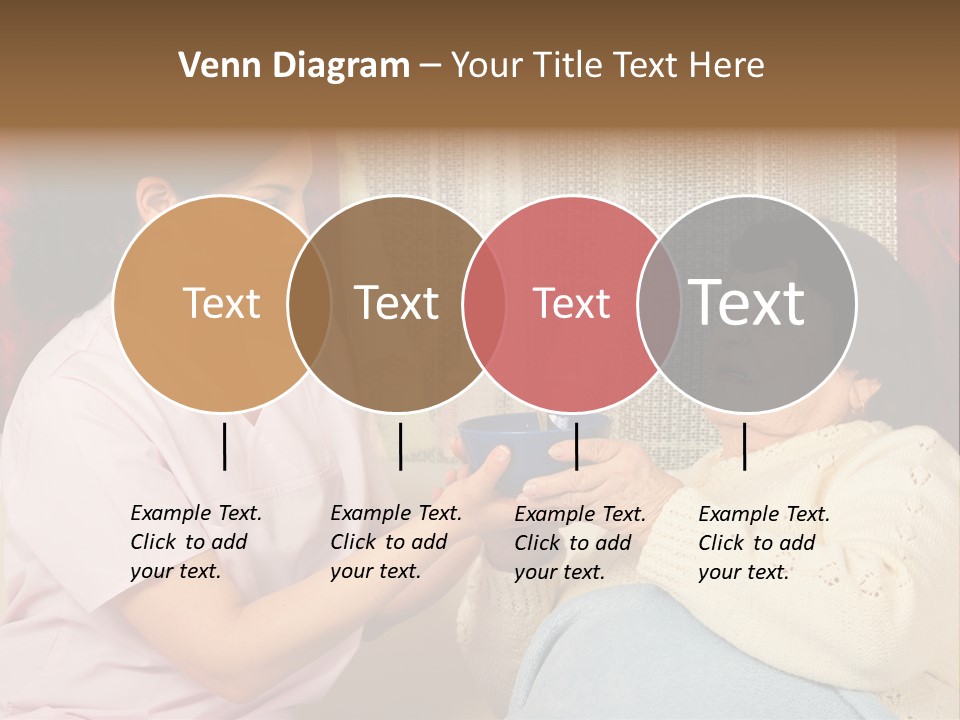 Venn Diagram – Your Title Text Here

Text

Text

Text

Text

Example Text. Click to add your text.

Example Text. Click to add your text.

Example Text. Click to add your text.

Example Text. Click to add your text.